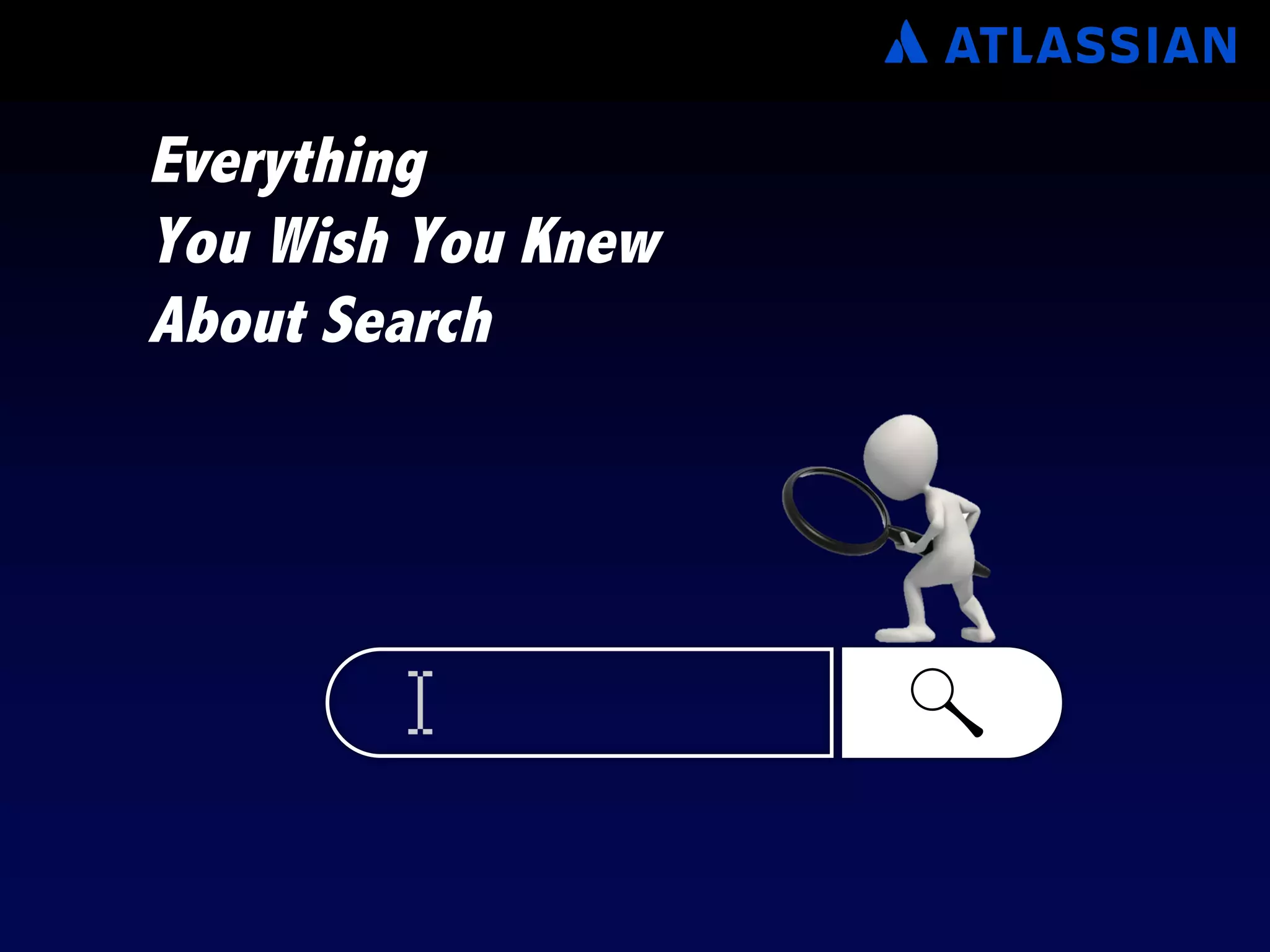 ATLASSIAN

Everything
You Wish You Knew
About Search